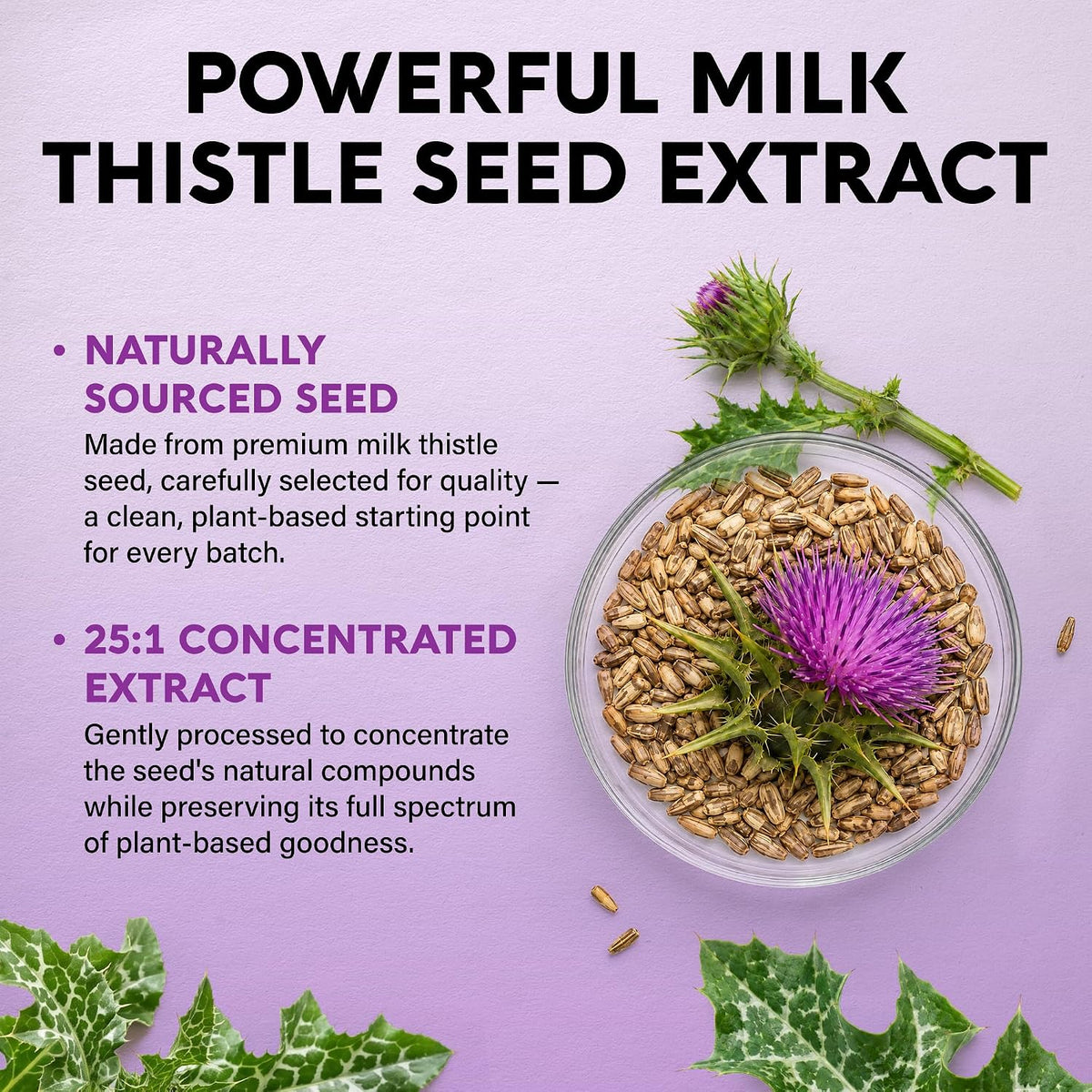 POWERFUL MILK THISTLE SEED EXTRACT

• NATURALLY SOURCED SEED
Made from premium milk thistle seed, carefully selected for quality — a clean, plant-based starting point for every batch.

• 25:1 CONCENTRATED EXTRACT
Gently processed to concentrate the seed's natural compounds while preserving its full spectrum of plant-based goodness.